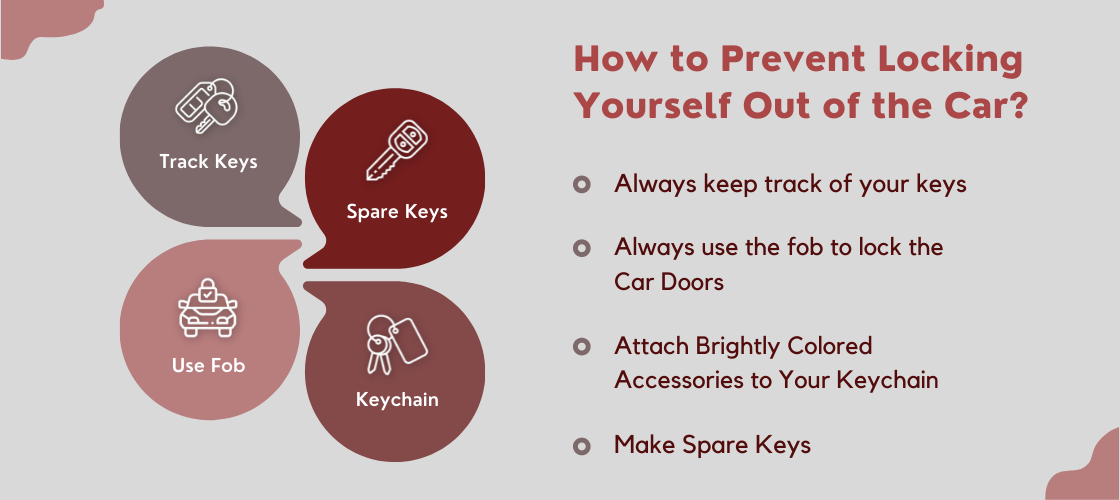 Track Keys

Spare Keys

Use Fob

Keychain

How to Prevent Locking Yourself Out of the Car?

Always keep track of your keys

Always use the fob to lock the Car Doors

Attach Brightly Colored Accessories to Your Keychain

Make Spare Keys